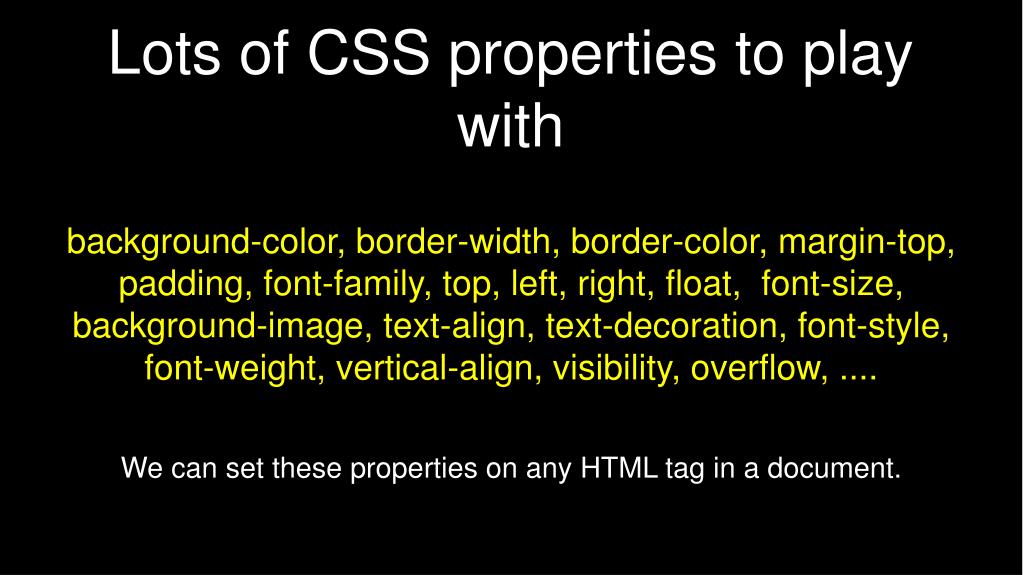 Lots of CSS properties to play with

background-color, border-width, border-color, margin-top, padding, font-family, top, left, right, float, font-size, background-image, text-align, text-decoration, font-style, font-weight, vertical-align, visibility, overflow, ....

We can set these properties on any HTML tag in a document.